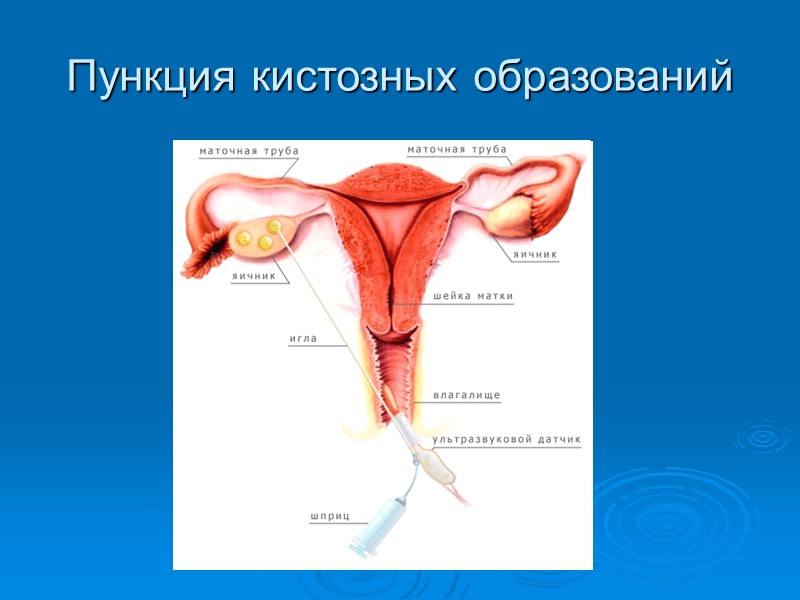 Пункция кистозных образований

маточная труба

маточная труба

яичник

яичник

шейка матки

игла

влагалище

ультразвуковой датчик

шприц